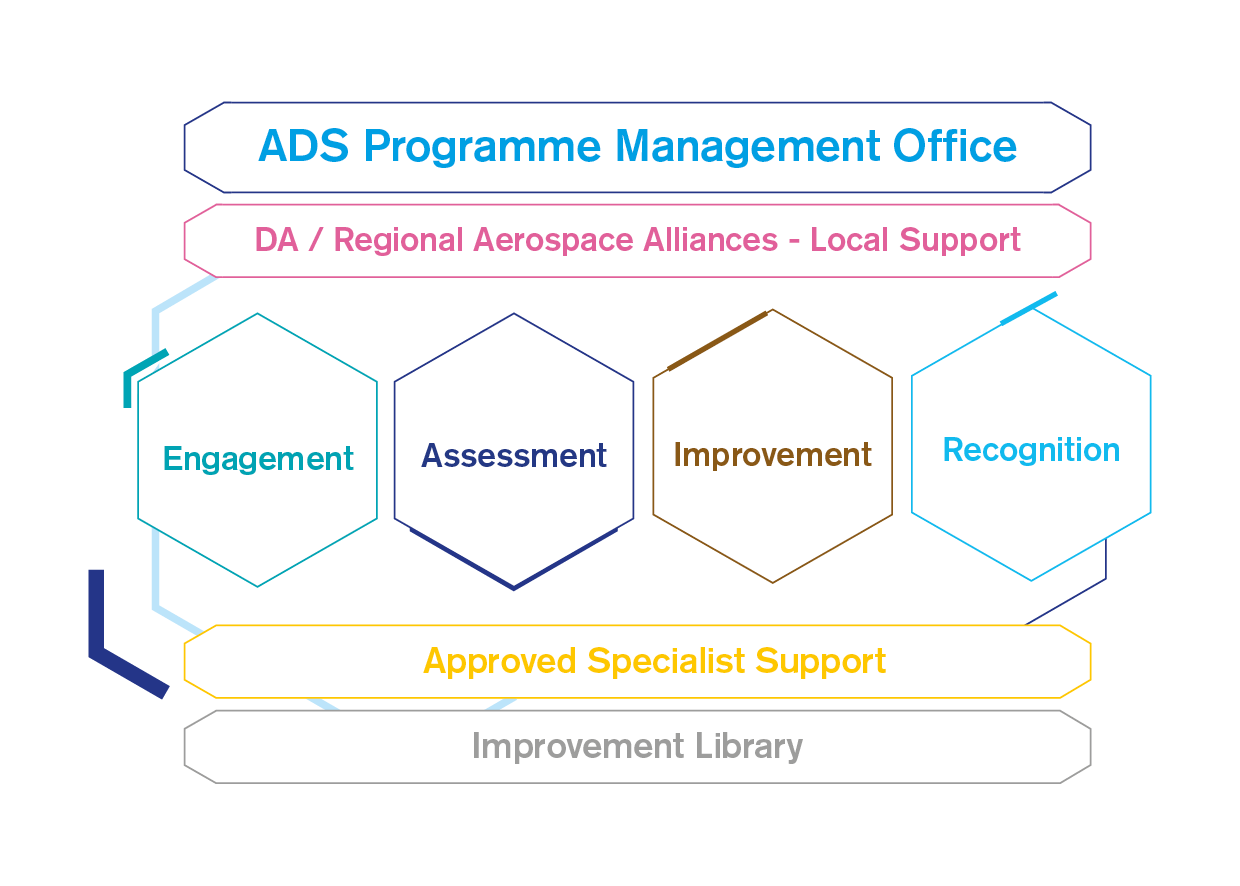 ADS Programme Management Office

DA / Regional Aerospace Alliances - Local Support

Engagement

Assessment

Improvement

Recognition

Approved Specialist Support

Improvement Library